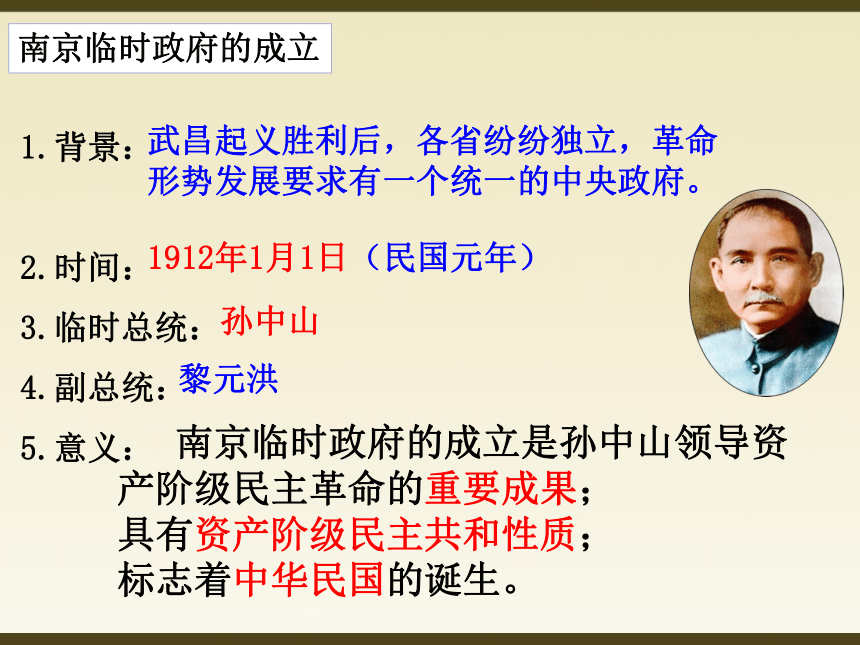 南京临时政府的成立

1.背景：武昌起义胜利后，各省纷纷独立，革命形势发展要求有一个统一的中央政府。

2.时间：1912年1月1日（民国元年）

3.临时总统：孙中山

4.副总统：黎元洪

5.意义： 南京临时政府的成立是孙中山领导资产阶级民主革命的重要成果；
具有资产阶级民主共和性质；
标志着中华民国的诞生。